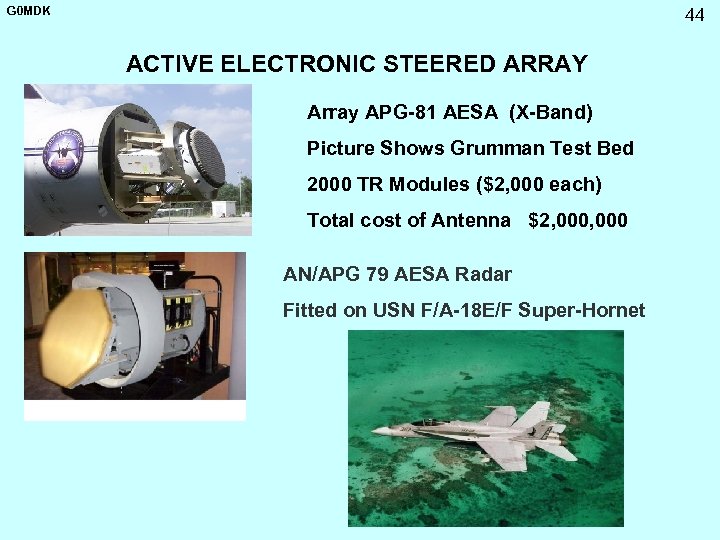 G0MDK

44

ACTIVE ELECTRONIC STEERED ARRAY

Array APG-81 AESA (X-Band)

Picture Shows Grumman Test Bed

2000 TR Modules ($2,000 each)

Total cost of Antenna $2,000,000

AN/APG 79 AESA Radar

Fitted on USN F/A-18E/F Super-Hornet